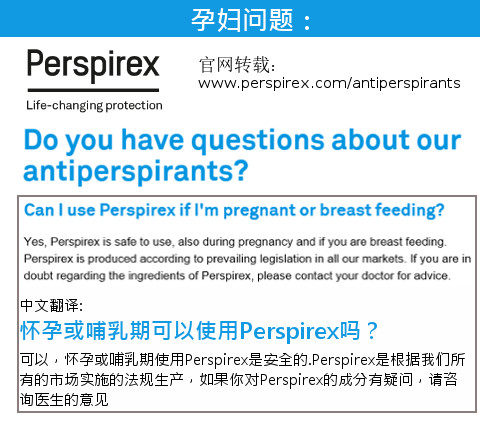 孕妇问题：

Perspirex

Life-changing protection

官网转载：
www.perspirex.com/antiperspirants

Do you have questions about our antiperspirants?

Can I use Perspirex if I'm pregnant or breast feeding?

Yes, Perspirex is safe to use, also during pregnancy and if you are breast feeding. Perspirex is produced according to prevailing legislation in all our markets. If you are in doubt regarding the ingredients of Perspirex, please contact your doctor for advice.

中文翻译:

怀孕或哺乳期可以使用Perspirex吗？

可以，怀孕或哺乳期使用Perspirex是安全的.Perspirex是根据我们所有的市场实施的法规生产，如果你对Perspirex的成分有疑问，请咨询医生的意见